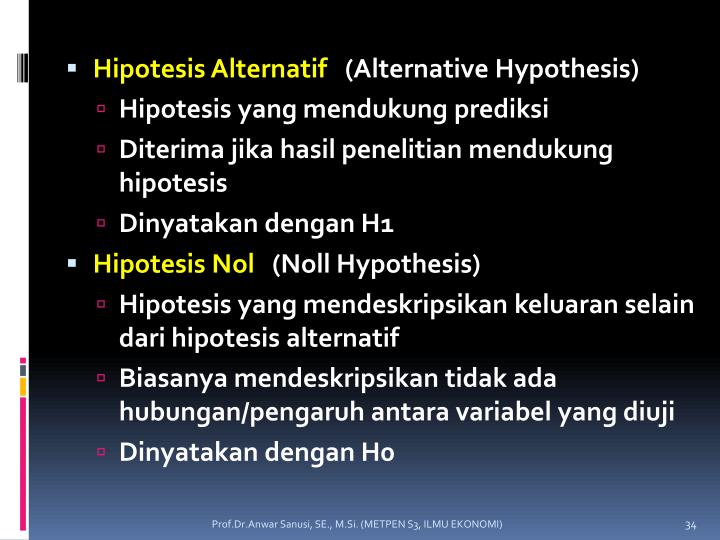 Hipotesis Alternatif (Alternative Hypothesis)

Hipotesis yang mendukung prediksi

Diterima jika hasil penelitian mendukung hipotesis

Dinyatakan dengan H1

Hipotesis Nol (Noll Hypothesis)

Hipotesis yang mendeskripsikan keluaran selain dari hipotesis alternatif

Biasanya mendeskripsikan tidak ada hubungan/pengaruh antara variabel yang diuji

Dinyatakan dengan H0

Prof.Dr.Anwar Sanusi, SE., M.Si. (METPEN S3, ILMU EKONOMI)

34